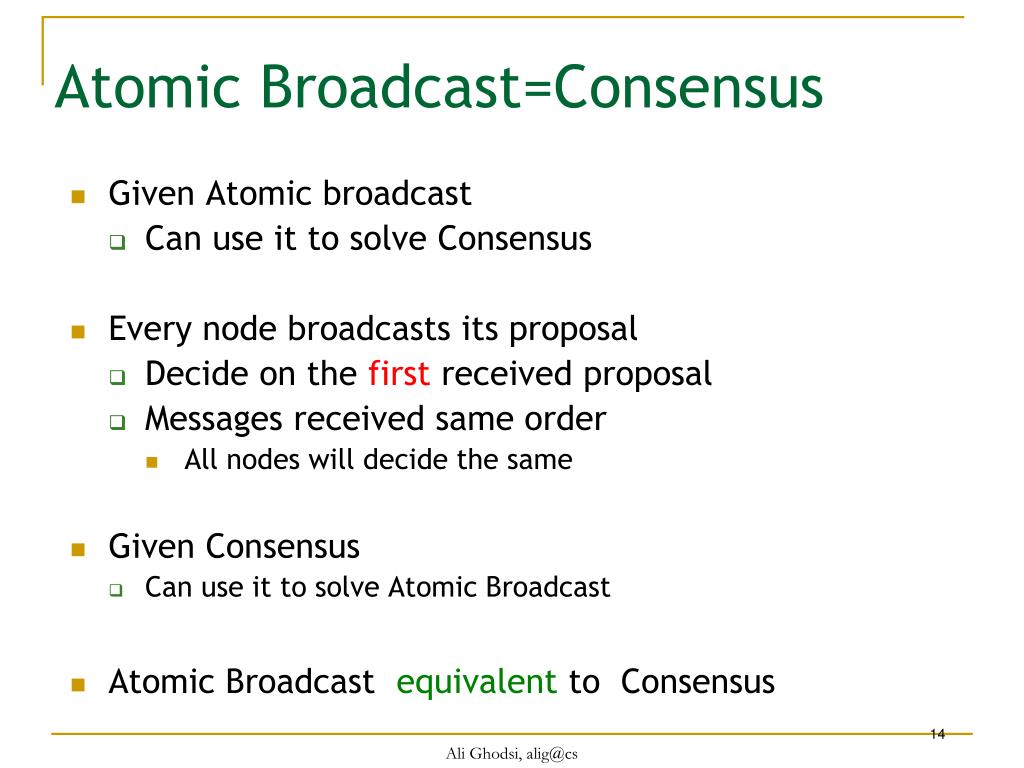 Atomic Broadcast=Consensus

Given Atomic broadcast
Can use it to solve Consensus

Every node broadcasts its proposal
Decide on the first received proposal
Messages received same order
All nodes will decide the same

Given Consensus
Can use it to solve Atomic Broadcast

Atomic Broadcast equivalent to Consensus

14

Ali Ghodsi, alig@cs